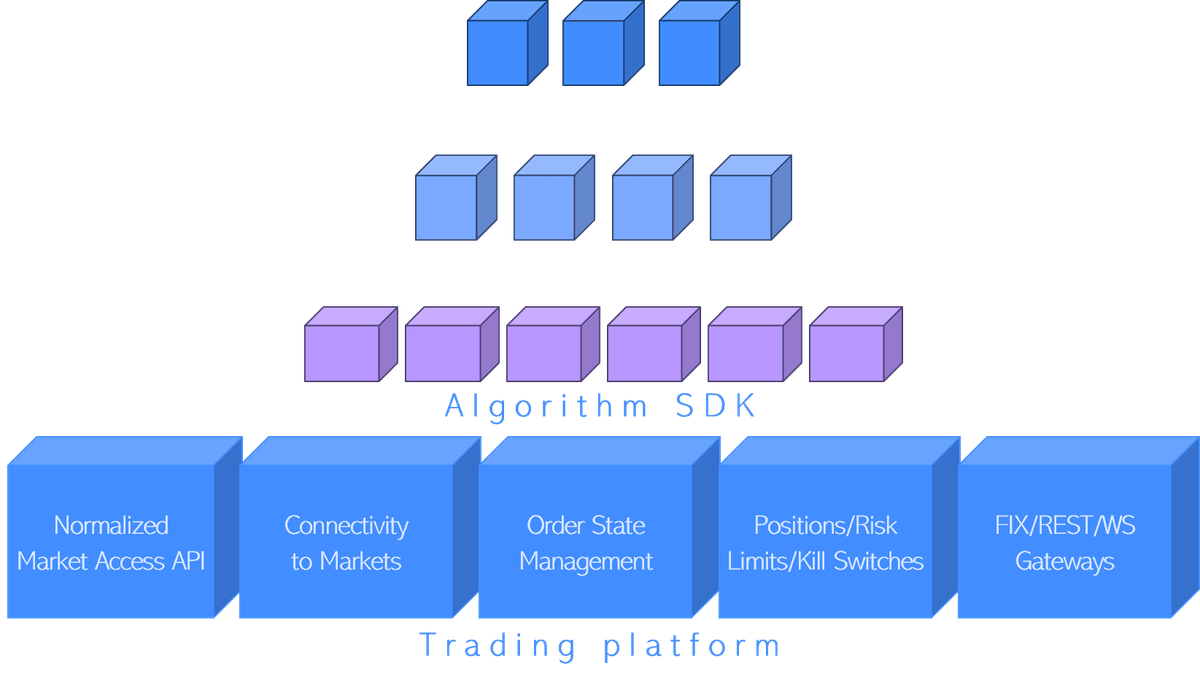 Algorithm SDK

Normalized Market Access API

Connectivity to Markets

Order State Management

Positions/Risk Limits/Kill Switches

FIX/REST/WS Gateways

Trading platform